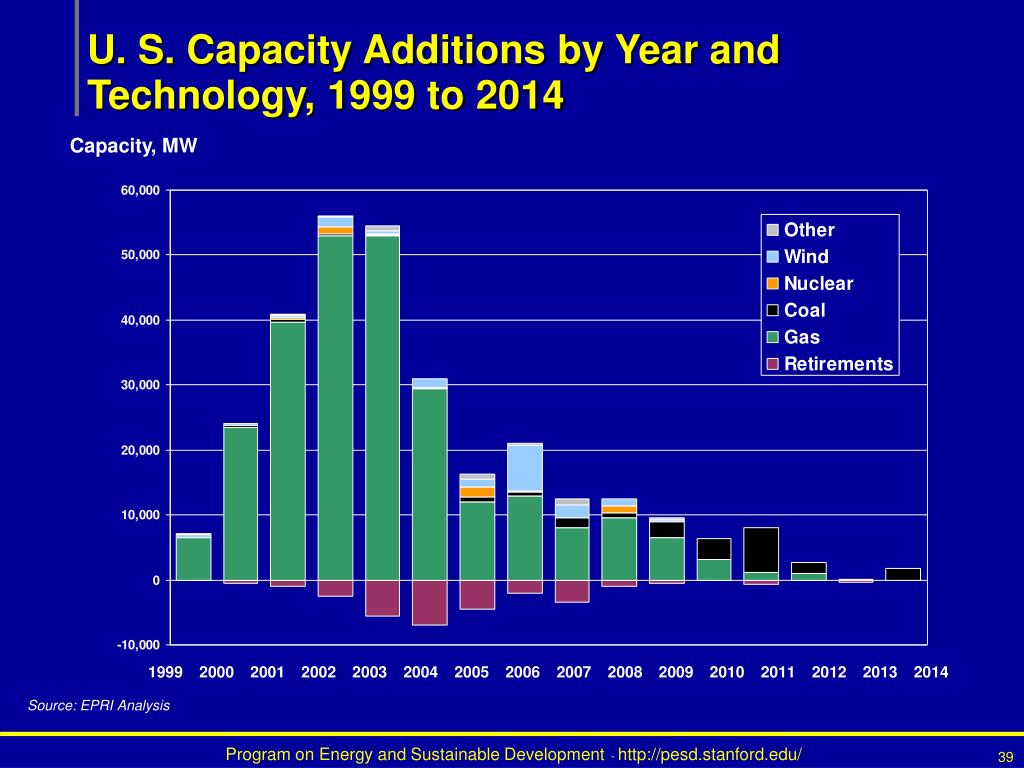 U. S. Capacity Additions by Year and Technology, 1999 to 2014

Capacity, MW

60,000
50,000
40,000
30,000
20,000
10,000
0
-10,000

Other
Wind
Nuclear
Coal
Gas
Retirements

1999 2000 2001 2002 2003 2004 2005 2006 2007 2008 2009 2010 2011 2012 2013 2014

Source: EPRI Analysis

Program on Energy and Sustainable Development - http://pesd.stanford.edu/

39